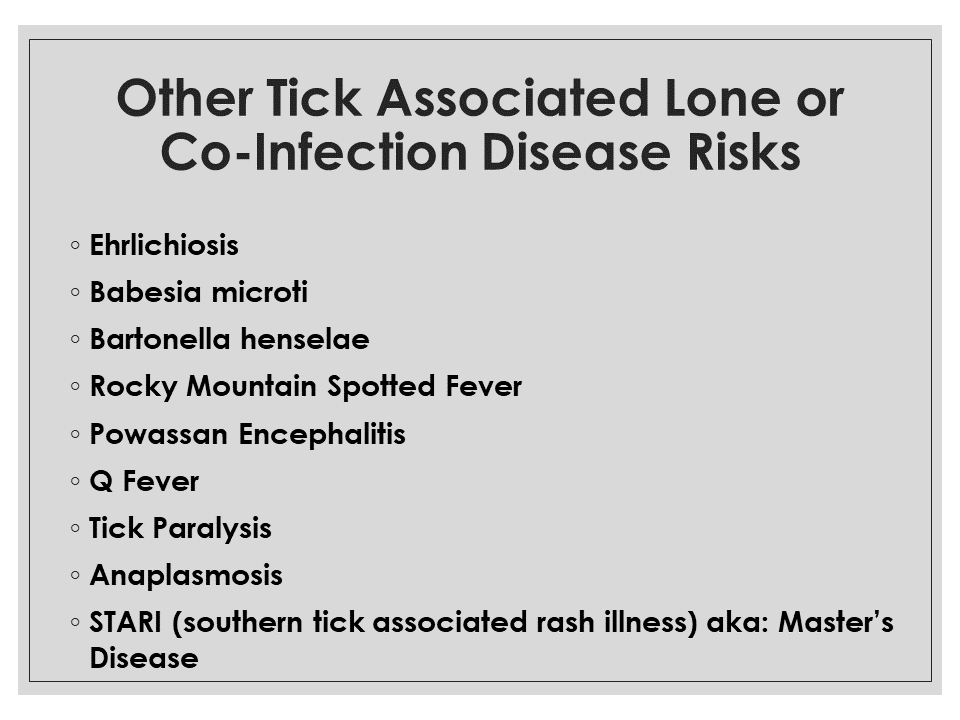 Other Tick Associated Lone or Co-Infection Disease Risks

◦ Ehrlichiosis
◦ Babesia microti
◦ Bartonella henselae
◦ Rocky Mountain Spotted Fever
◦ Powassan Encephalitis
◦ Q Fever
◦ Tick Paralysis
◦ Anaplasmosis
◦ STARI (southern tick associated rash illness) aka: Master's Disease